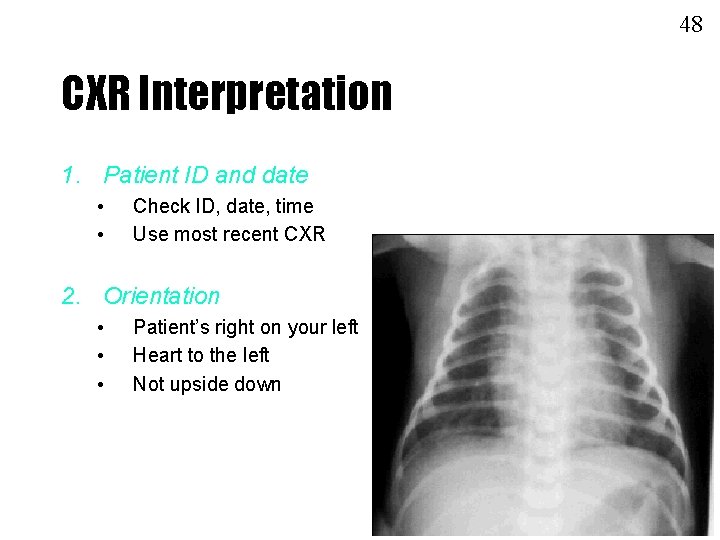 48

CXR Interpretation

1. Patient ID and date
• Check ID, date, time
• Use most recent CXR

2. Orientation
• Patient's right on your left
• Heart to the left
• Not upside down